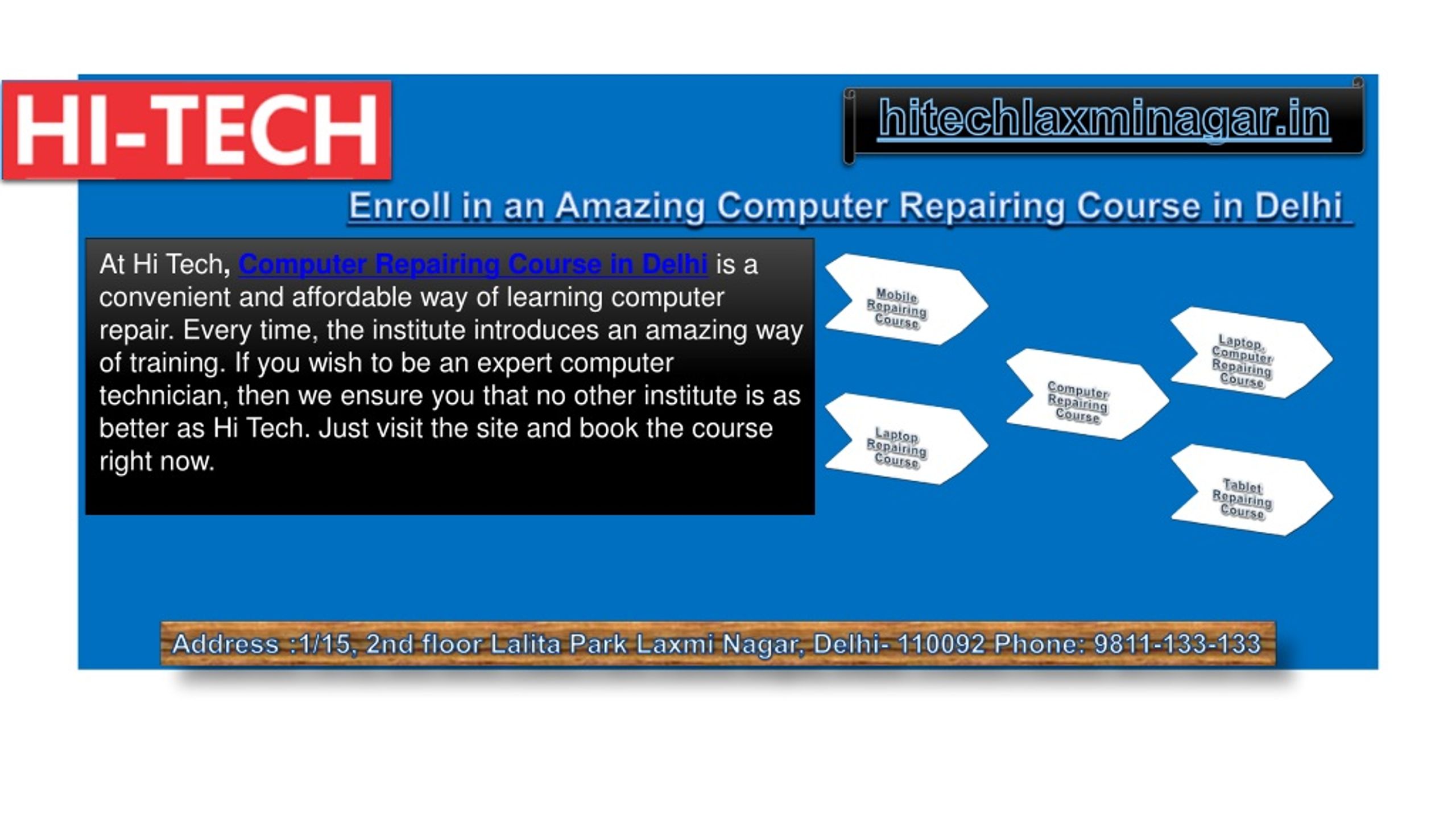 HI-TECH

hitechlaxminagar.in

Enroll in an Amazing Computer Repairing Course in Delhi

At Hi Tech, Computer Repairing Course in Delhi is a convenient and affordable way of learning computer repair. Every time, the institute introduces an amazing way of training. If you wish to be an expert computer technician, then we ensure you that no other institute is as better as Hi Tech. Just visit the site and book the course right now.

Mobile Repairing Course

Laptop Repairing Course

Computer Repairing Course

Laptop, Computer Repairing Course

Tablet Repairing Course

Address :1/15, 2nd floor Lalita Park Laxmi Nagar, Delhi- 110092 Phone: 9811-133-133